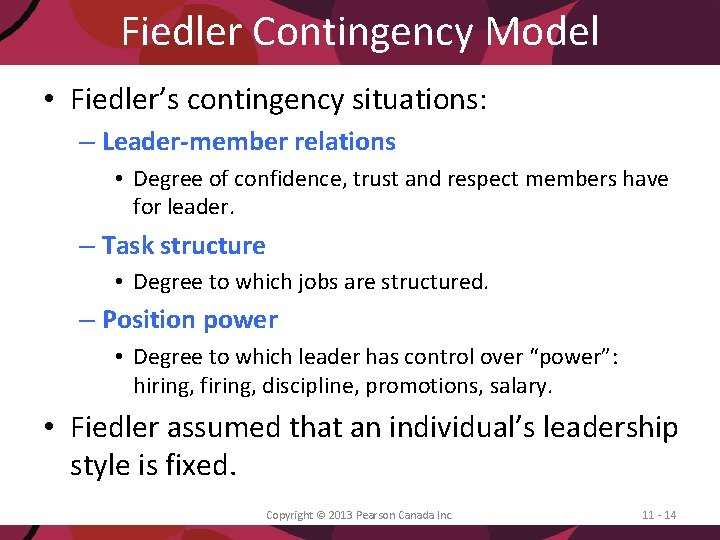 Fiedler Contingency Model

• Fiedler's contingency situations:

– Leader-member relations

• Degree of confidence, trust and respect members have for leader.

– Task structure

• Degree to which jobs are structured.

– Position power

• Degree to which leader has control over "power": hiring, firing, discipline, promotions, salary.

• Fiedler assumed that an individual's leadership style is fixed.

Copyright © 2013 Pearson Canada Inc.

11 - 14